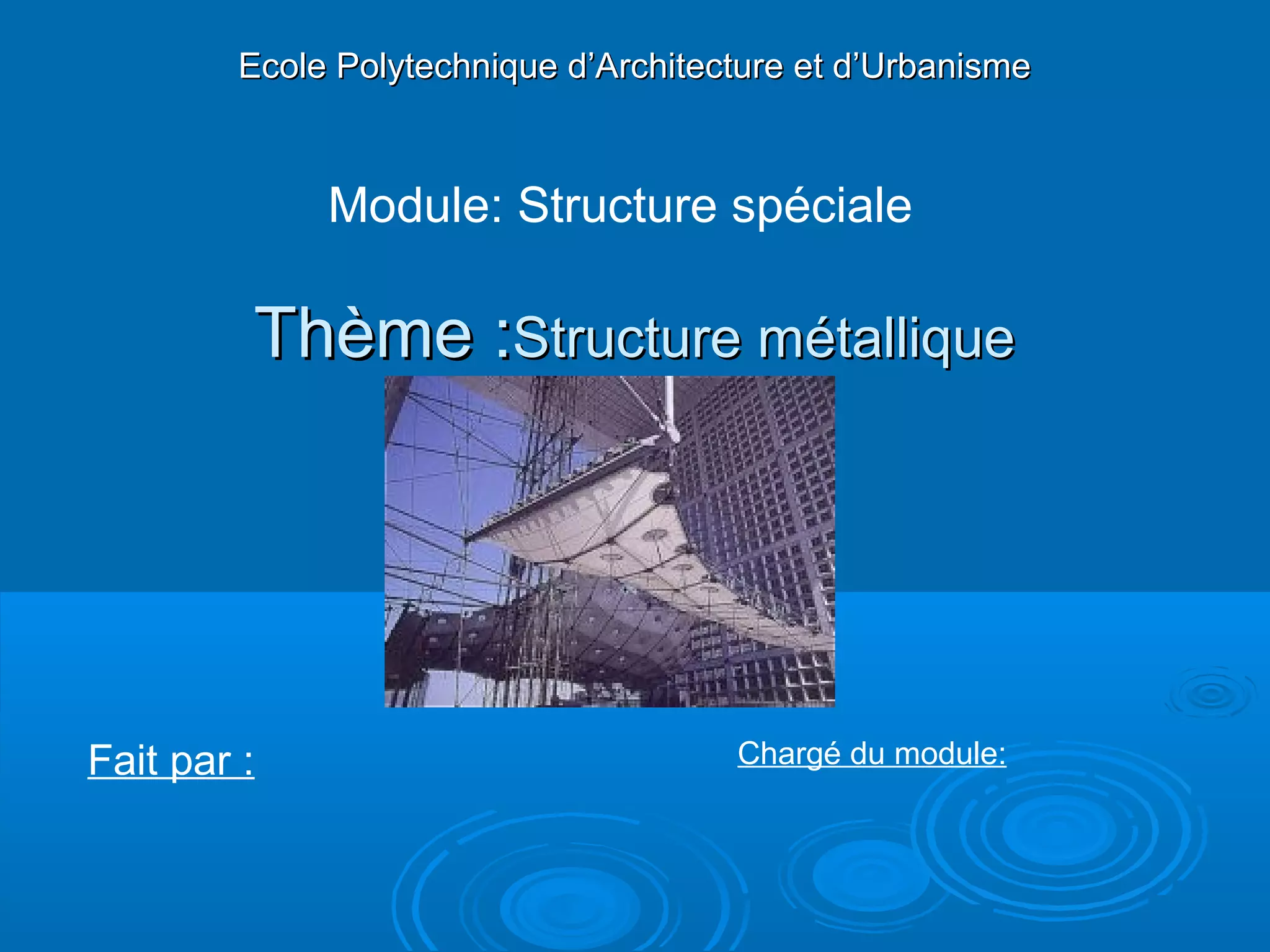 Ecole Polytechnique d’Architecture et d’Urbanisme

Module: Structure spéciale

Thème :Structure métallique

Fait par :

Chargé du module: